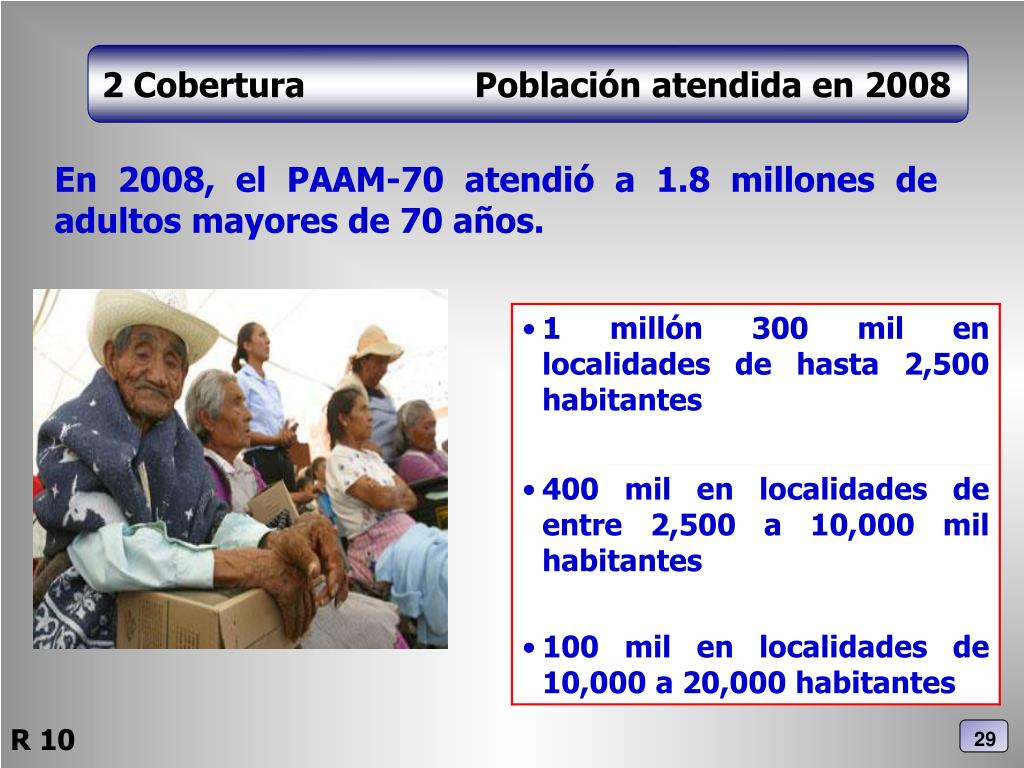 2 Cobertura Población atendida en 2008

En 2008, el PAAM-70 atendió a 1.8 millones de adultos mayores de 70 años.

• 1 millón 300 mil en localidades de hasta 2,500 habitantes

• 400 mil en localidades de entre 2,500 a 10,000 mil habitantes

• 100 mil en localidades de 10,000 a 20,000 habitantes

R 10

29